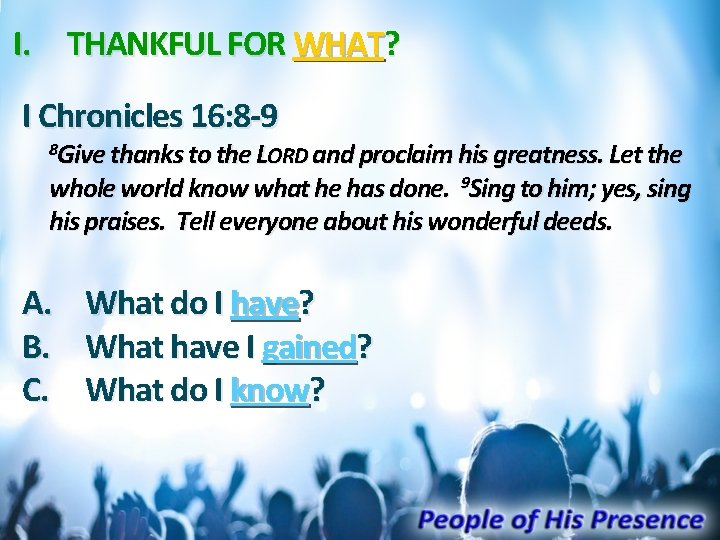 I. THANKFUL FOR WHAT?

I Chronicles 16:8-9

$^8$Give thanks to the LORD and proclaim his greatness. Let the whole world know what he has done. $^9$Sing to him; yes, sing his praises. Tell everyone about his wonderful deeds.

A. What do I have?
B. What have I gained?
C. What do I know?

People of His Presence